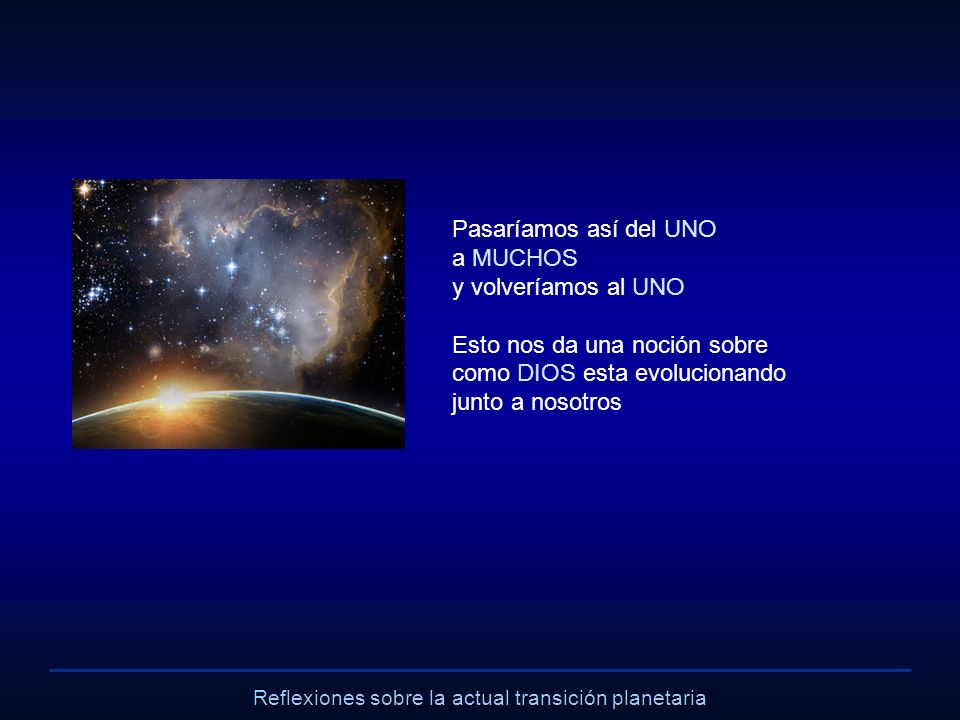 Pasaríamos así del UNO
a MUCHOS
y volveríamos al UNO

Esto nos da una noción sobre
como DIOS esta evolucionando
junto a nosotros

Reflexiones sobre la actual transición planetaria